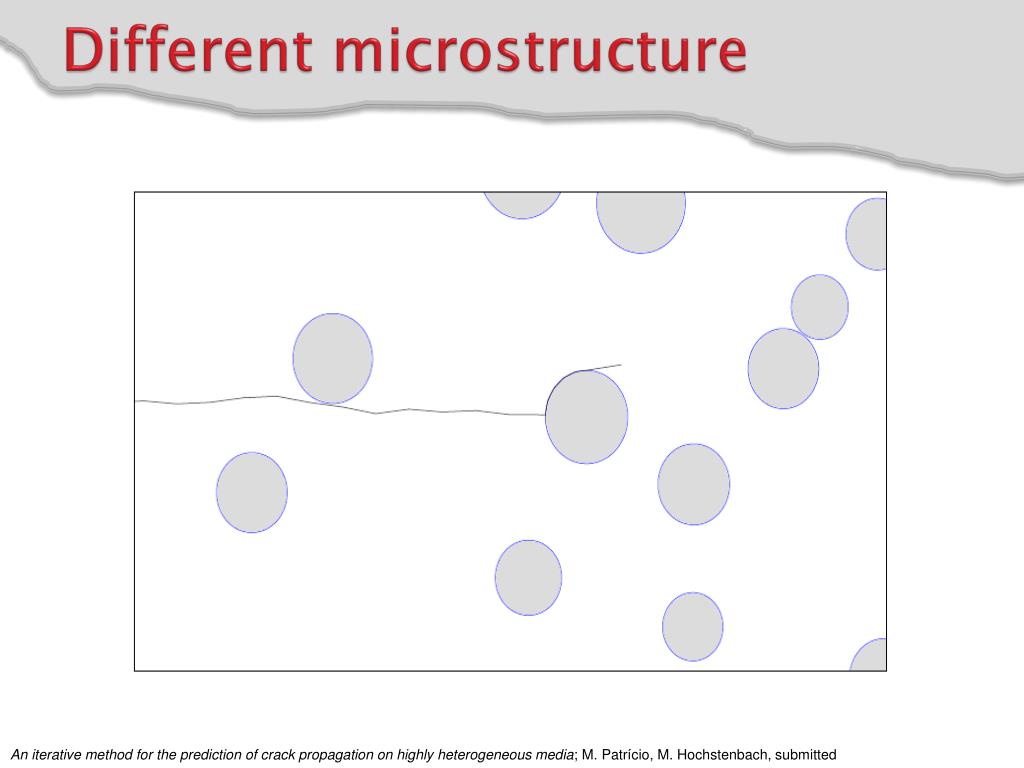 Different microstructure

An iterative method for the prediction of crack propagation on highly heterogeneous media; M. Patrício, M. Hochstenbach, submitted